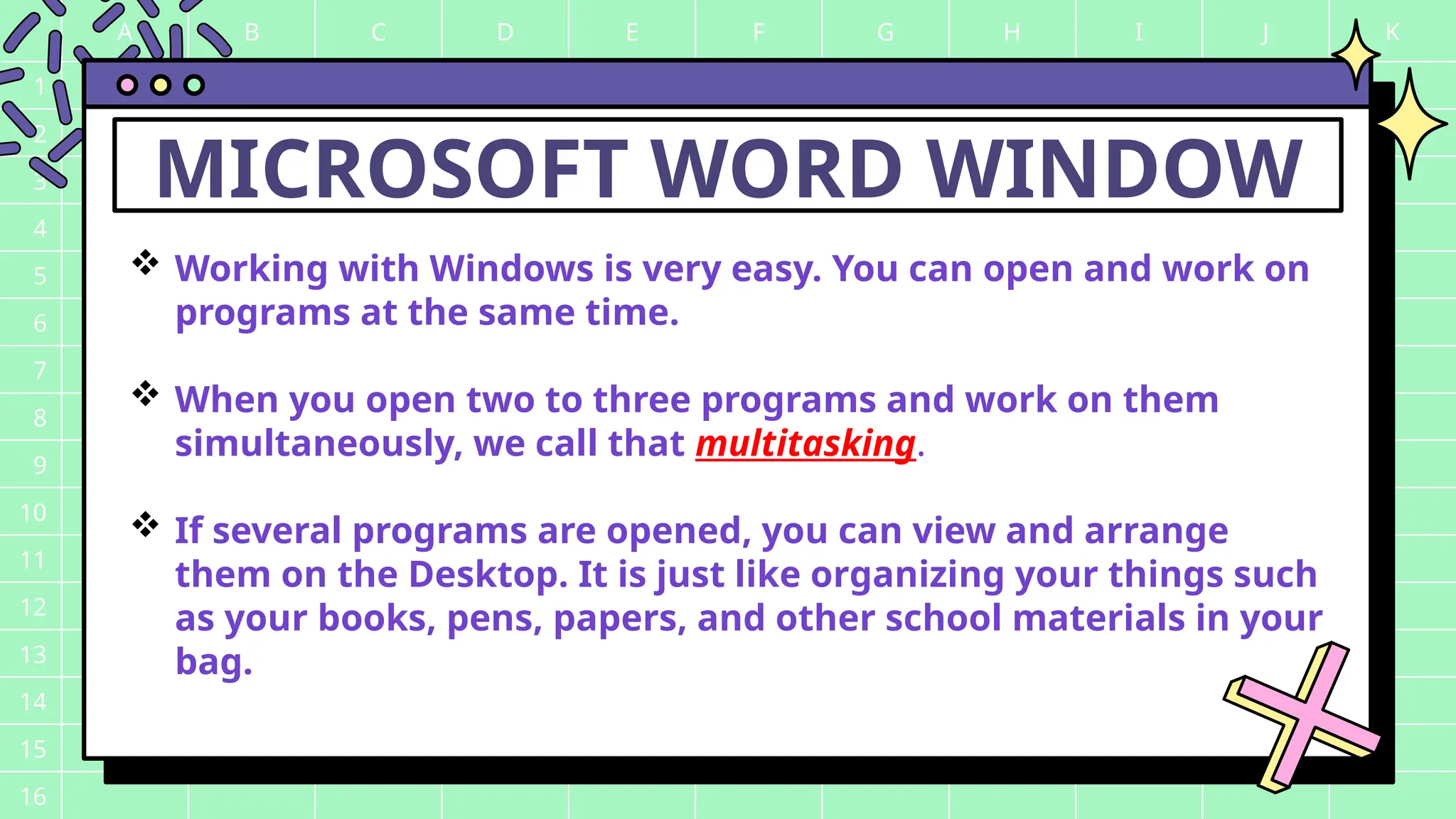 A B C D E F G H I J K

1
2
3
4
5
6
7
8
9
10
11
12
13
14
15
16

MICROSOFT WORD WINDOW

❖ Working with Windows is very easy. You can open and work on programs at the same time.

❖ When you open two to three programs and work on them simultaneously, we call that multitasking.

❖ If several programs are opened, you can view and arrange them on the Desktop. It is just like organizing your things such as your books, pens, papers, and other school materials in your bag.